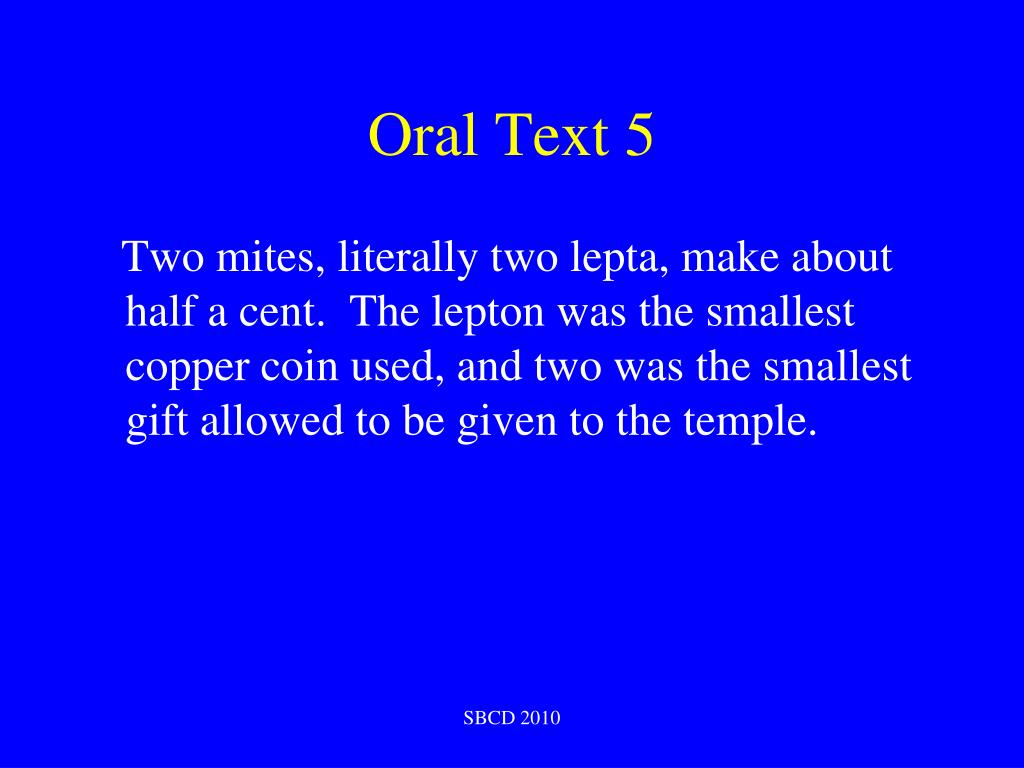 Oral Text 5

Two mites, literally two lepta, make about half a cent. The lepton was the smallest copper coin used, and two was the smallest gift allowed to be given to the temple.

SBCD 2010